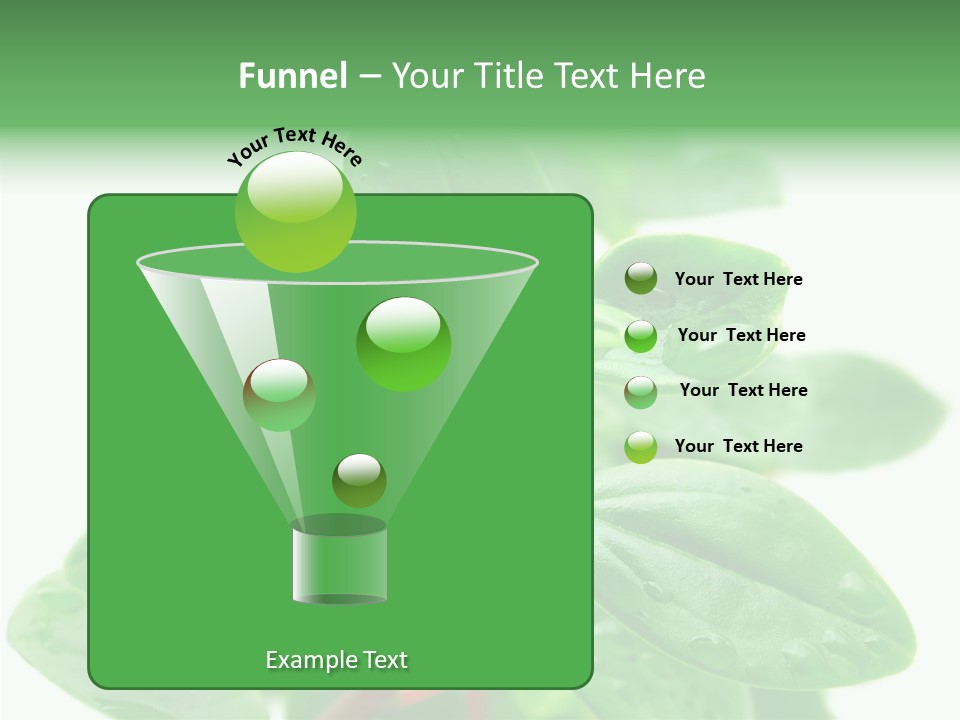 Funnel – Your Title Text Here

Your Text Here

Your Text Here

Your Text Here

Your Text Here

Your Text Here

Example Text